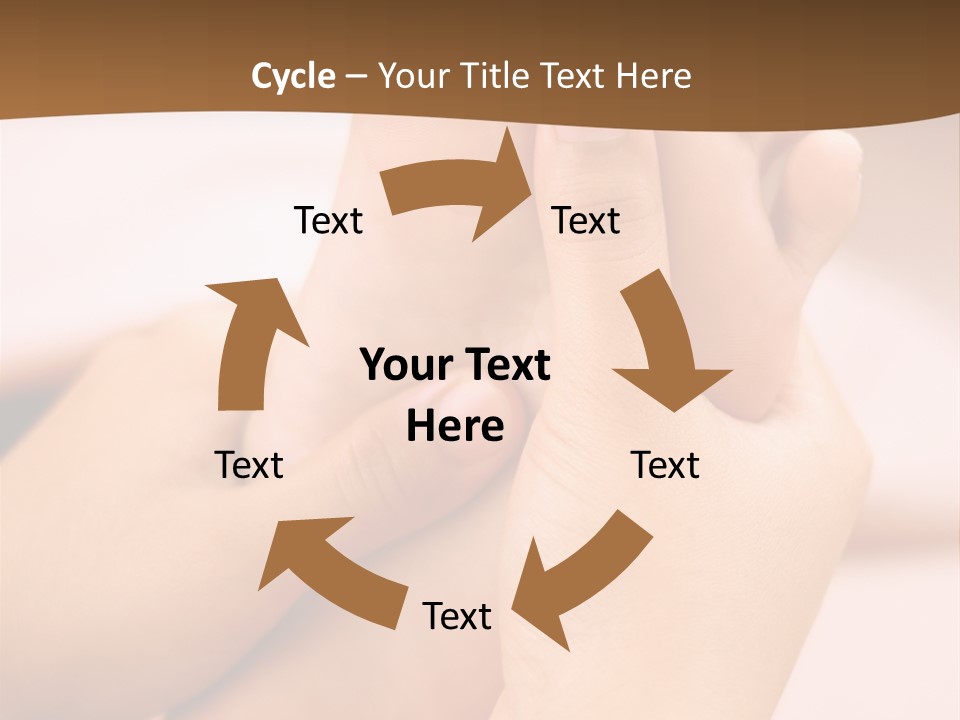 Cycle – Your Title Text Here

Text

Text

Your Text Here

Text

Text

Text